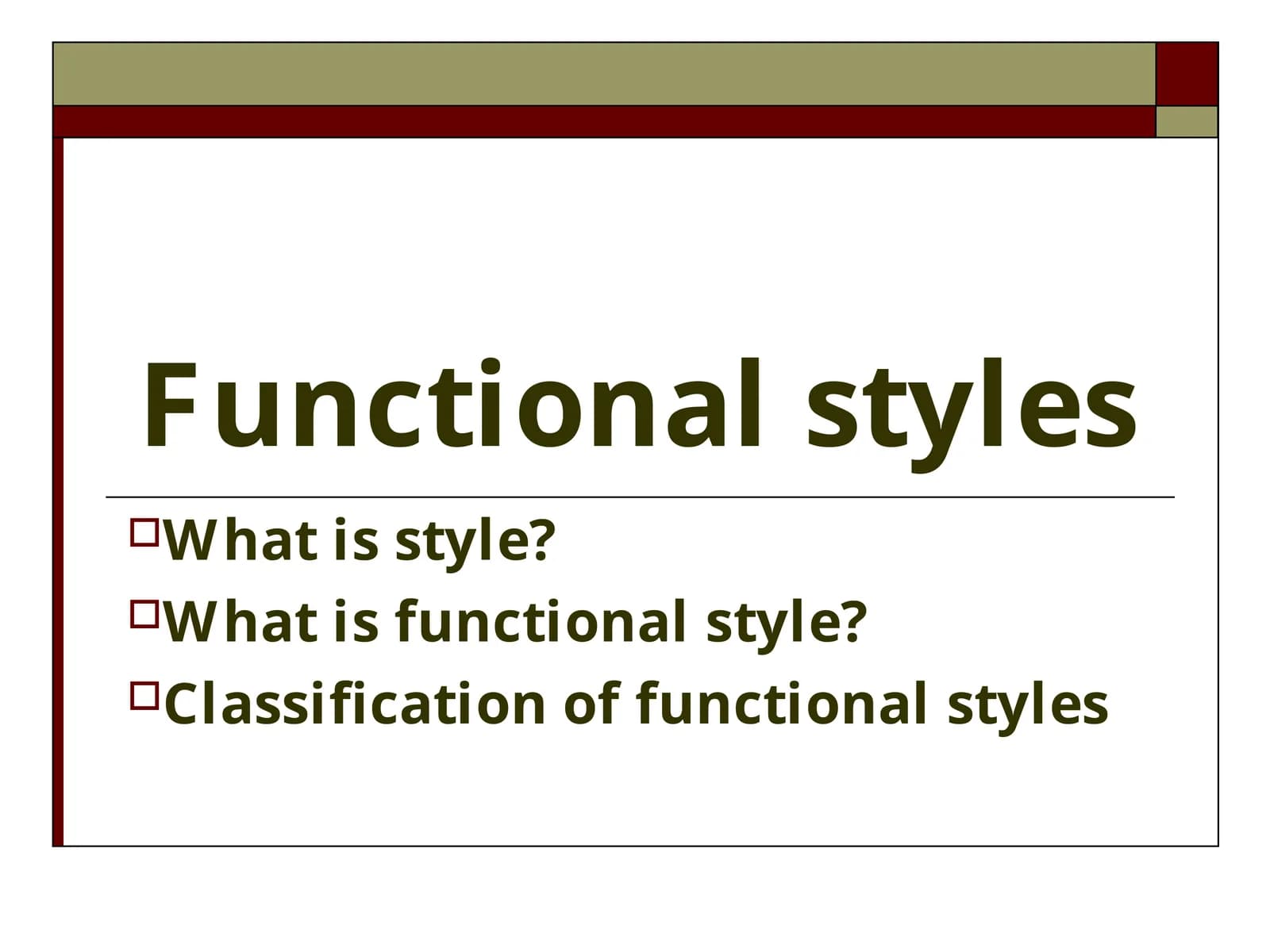 Functional styles

What is style?

What is functional style?

Classification of functional styles